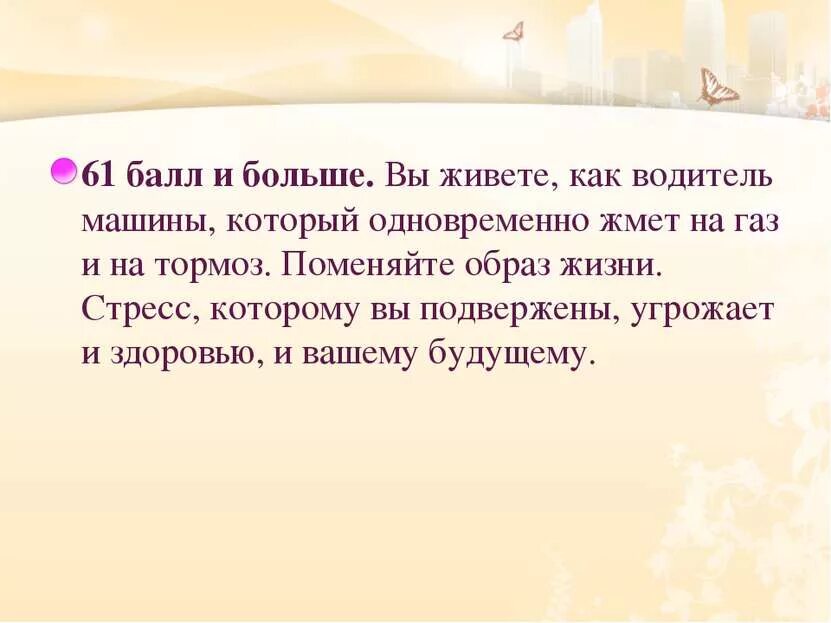 61 балл и больше. Вы живете, как водитель машины, который одновременно жмет на газ и на тормоз. Поменяйте образ жизни. Стресс, которому вы подвержены, угрожает и здоровью, и вашему будущему.